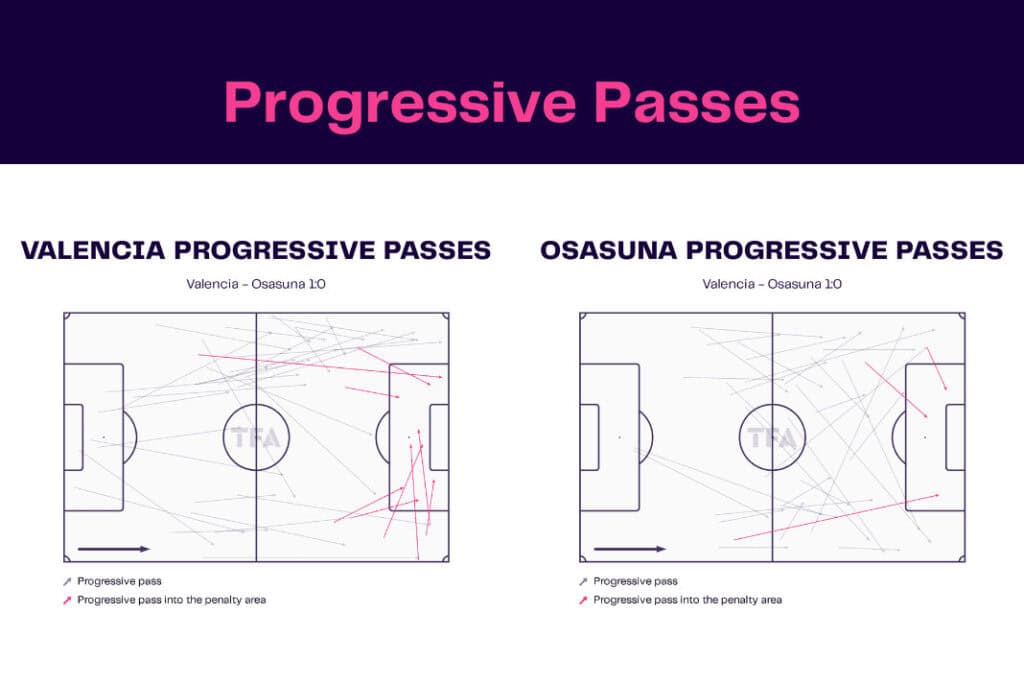 Progressive Passes

VALENCIA PROGRESSIVE PASSES

Valencia – Osasuna 1:0

TFA

Progressive pass
Progressive pass into the penalty area

OSASUNA PROGRESSIVE PASSES

Valencia – Osasuna 1:0

TFA

Progressive pass
Progressive pass into the penalty area